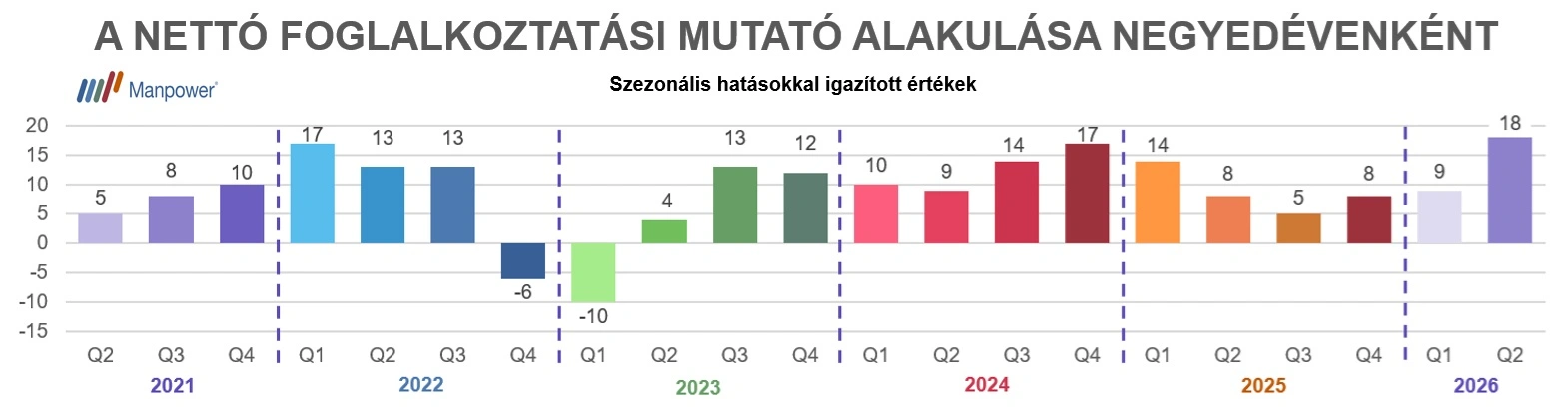 A NETTÓ FOGLALKOZTATÁSI MUTATÓ ALAKULÁSA NEGYEDÉVENKÉNT

Manpower

Szezonális hatásokkal igazított értékek

20
15
10
5
0
-5
-10
-15

5 8 10 17 13 13 -6 -10 4 13 12 10 9 14 17 14 8 5 8 9 18

Q2 Q3 Q4 Q1 Q2 Q3 Q4 Q1 Q2 Q3 Q4 Q1 Q2 Q3 Q4 Q1 Q2 Q3 Q4 Q1 Q2

2021 2022 2023 2024 2025 2026